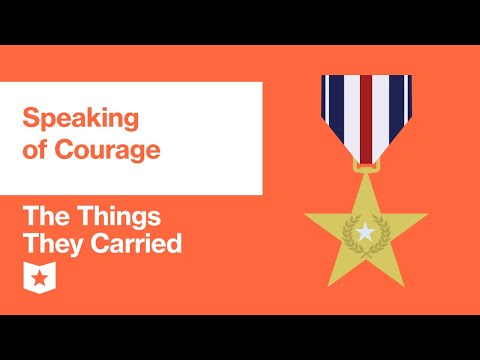 Speaking of Courage

The Things They Carried